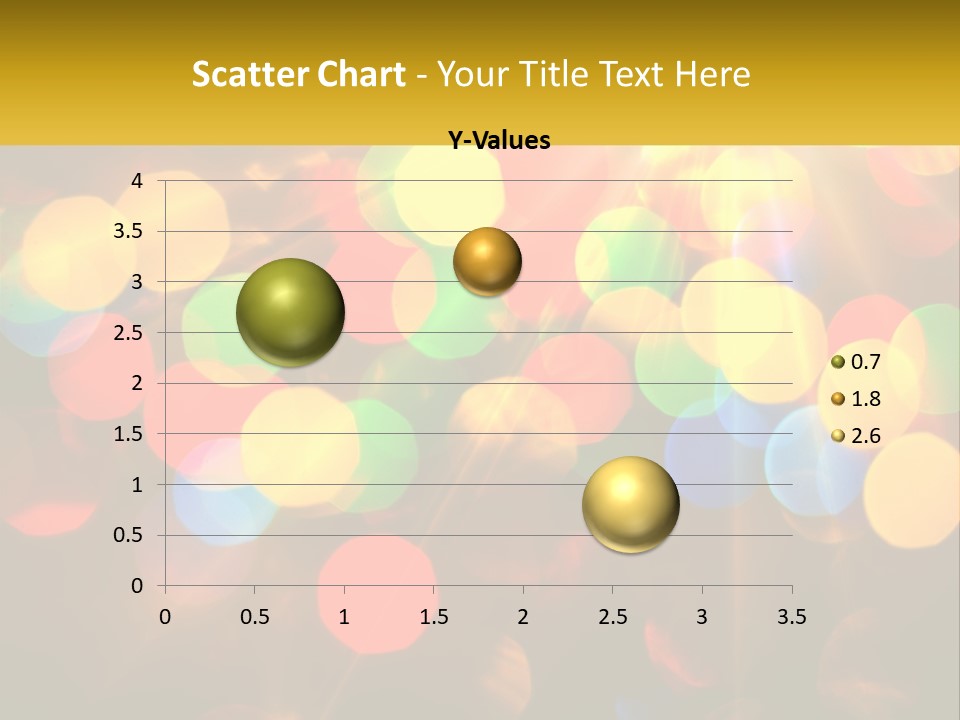 Scatter Chart - Your Title Text Here

Y-Values

4
3.5
3
2.5
2
1.5
1
0.5
0

0 0.5 1 1.5 2 2.5 3 3.5

0.7
1.8
2.6